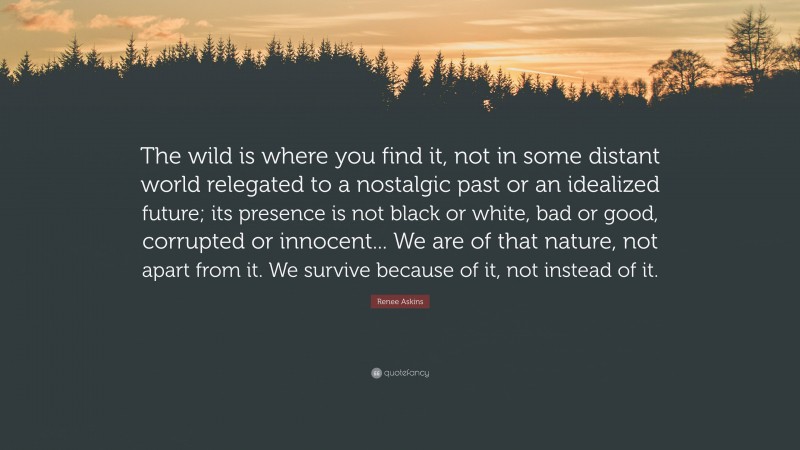 The wild is where you find it, not in some distant world relegated to a nostalgic past or an idealized future; its presence is not black or white, bad or good, corrupted or innocent... We are of that nature, not apart from it. We survive because of it, not instead of it.

Renee Askins

quotefancy